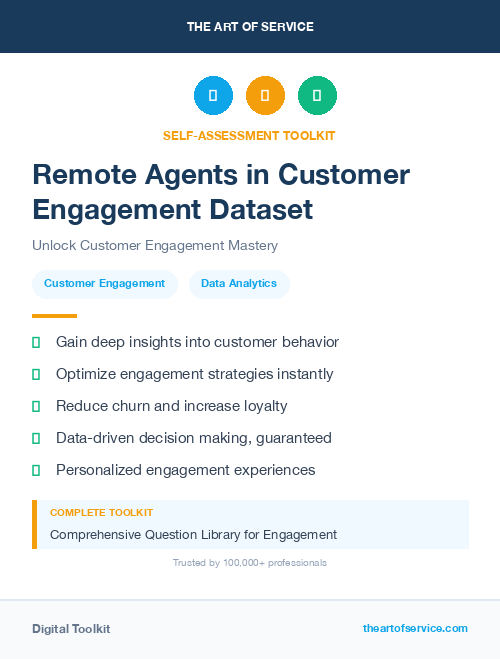 THE ART OF SERVICE

SELF-ASSESSMENT TOOLKIT

Remote Agents in Customer Engagement Dataset

Unlock Customer Engagement Mastery

Customer Engagement

Data Analytics

Gain deep insights into customer behavior

Optimize engagement strategies instantly

Reduce churn and increase loyalty

Data-driven decision making, guaranteed

Personalized engagement experiences

COMPLETE TOOLKIT

Comprehensive Question Library for Engagement

Trusted by 100,000+ professionals

Digital Toolkit

theartofservice.com